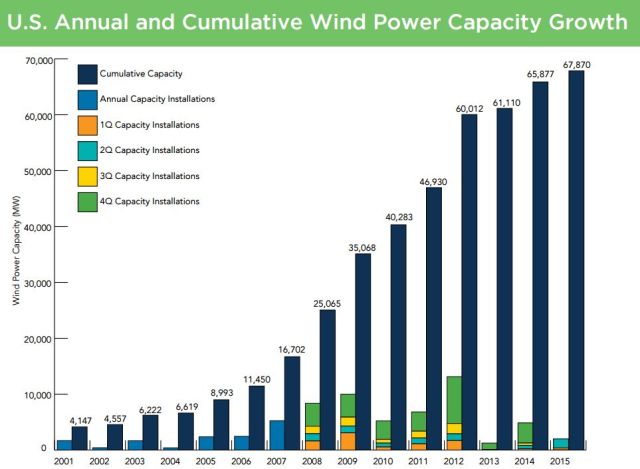 U.S. Annual and Cumulative Wind Power Capacity Growth

Cumulative Capacity
Annual Capacity Installations
1Q Capacity Installations
2Q Capacity Installations
3Q Capacity Installations
4Q Capacity Installations

Wind Power Capacity (MW)

70,000
60,000
50,000
40,000
30,000
20,000
10,000
0

4,147
4,557
6,222
6,619
8,993
11,450
16,702
25,065
35,068
40,283
46,930
60,012
61,110
65,877
67,870

2001 2002 2003 2004 2005 2006 2007 2008 2009 2010 2011 2012 2013 2014 2015